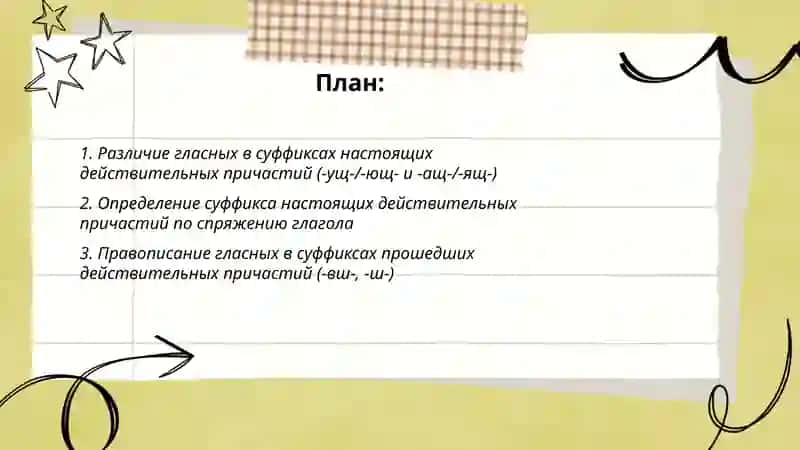 План:

1. Различие гласных в суффиксах настоящих действительных причастий (-ущ-/-ющ- и -ащ-/-ящ-)

2. Определение суффикса настоящих действительных причастий по спряжению глагола

3. Правописание гласных в суффиксах прошедших действительных причастий (-вш-, -ш-)